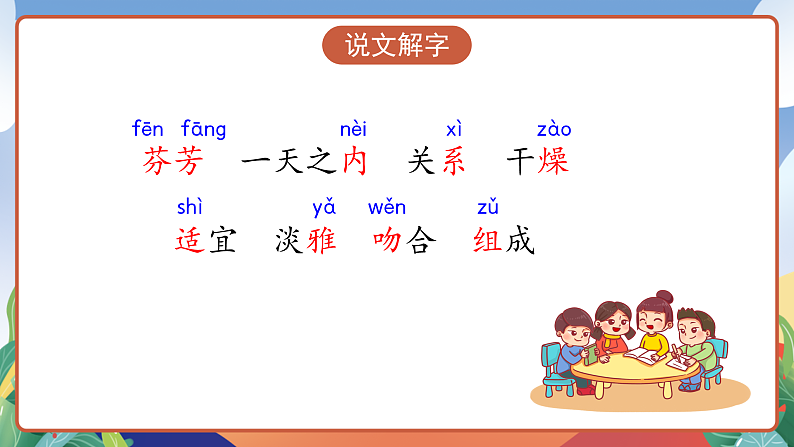 说文解字

fēn fāng　nèi　xì　zào
芬芳　一天之内　关系　干燥

shì　yǎ　wěn　zǔ
适宜　淡雅　吻合　组成